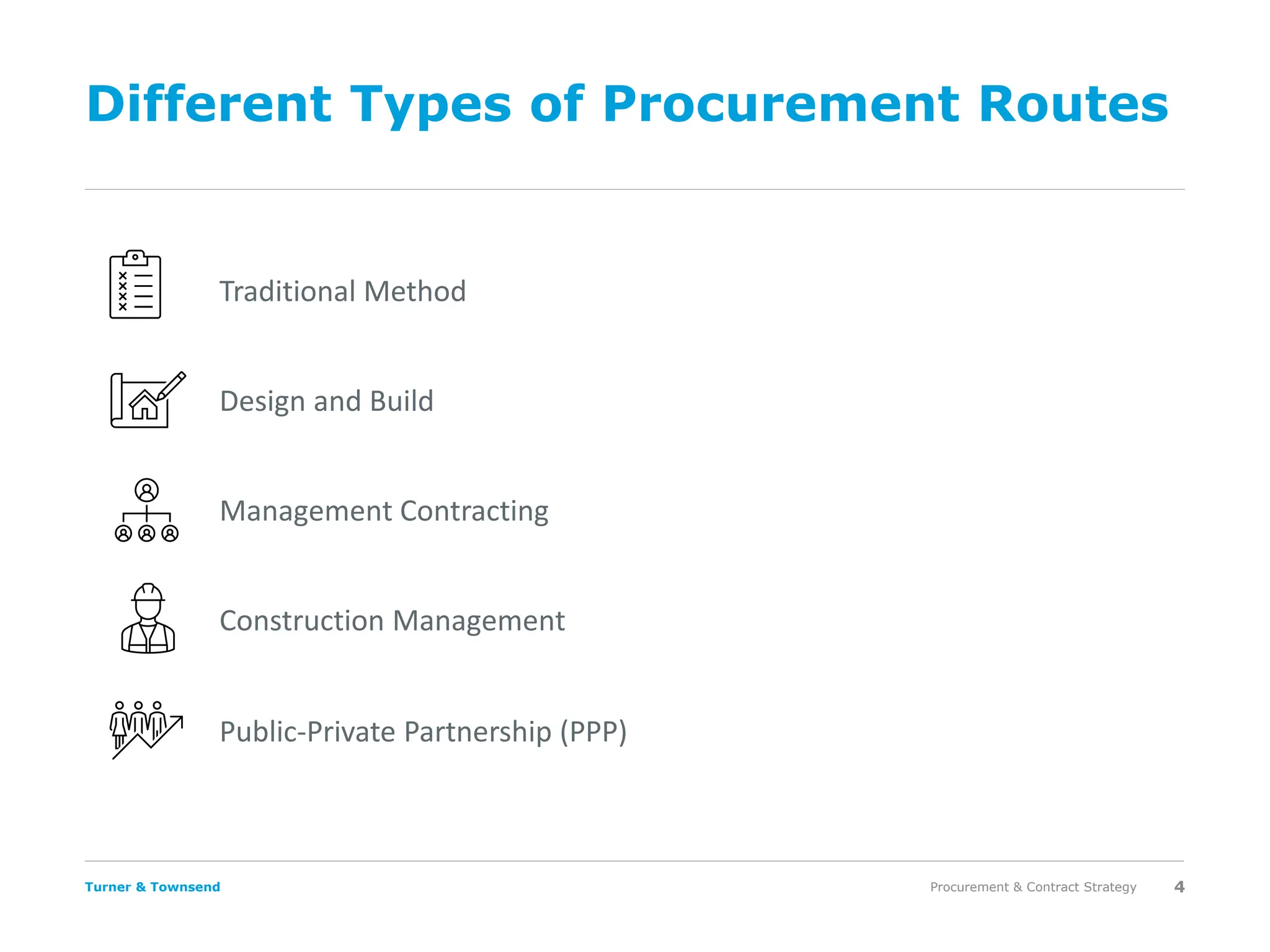 Different Types of Procurement Routes

Traditional Method

Design and Build

Management Contracting

Construction Management

Public-Private Partnership (PPP)

Turner & Townsend

Procurement & Contract Strategy 4